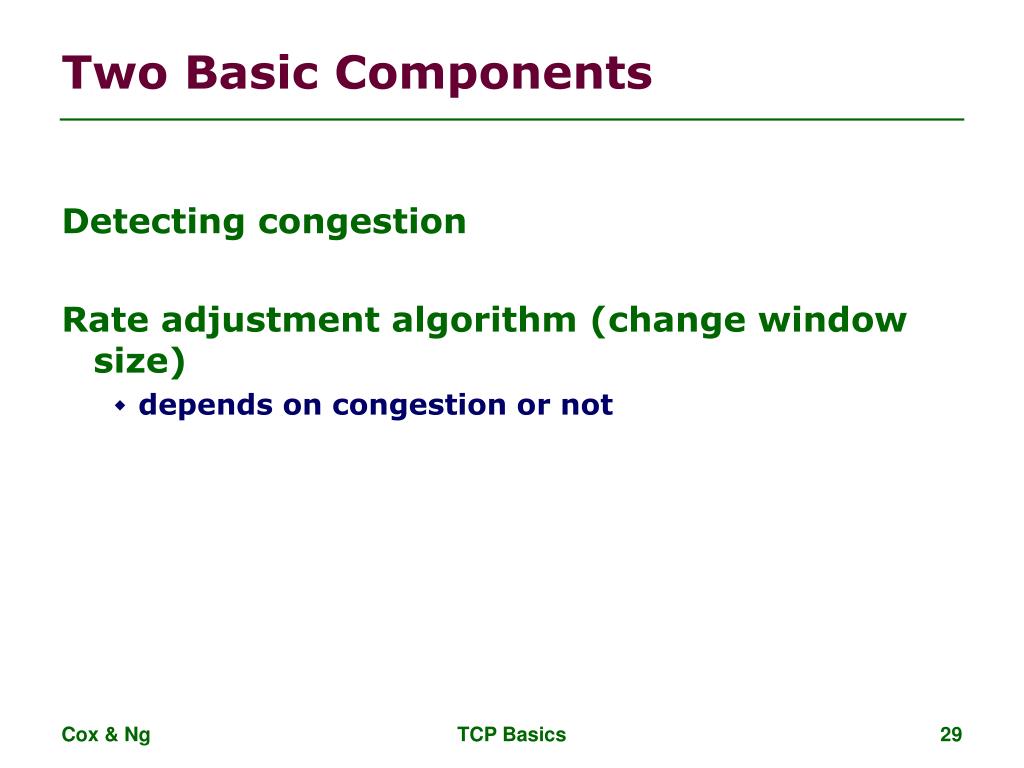 Two Basic Components

Detecting congestion

Rate adjustment algorithm (change window size)

depends on congestion or not

Cox & Ng

TCP Basics

29